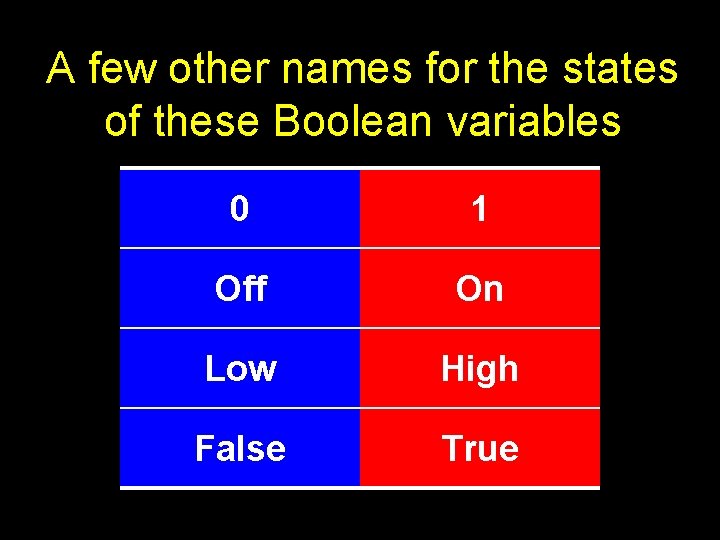 A few other names for the states of these Boolean variables

| 0 | 1 |
|---|---|
| Off | On |
| Low | High |
| False | True |